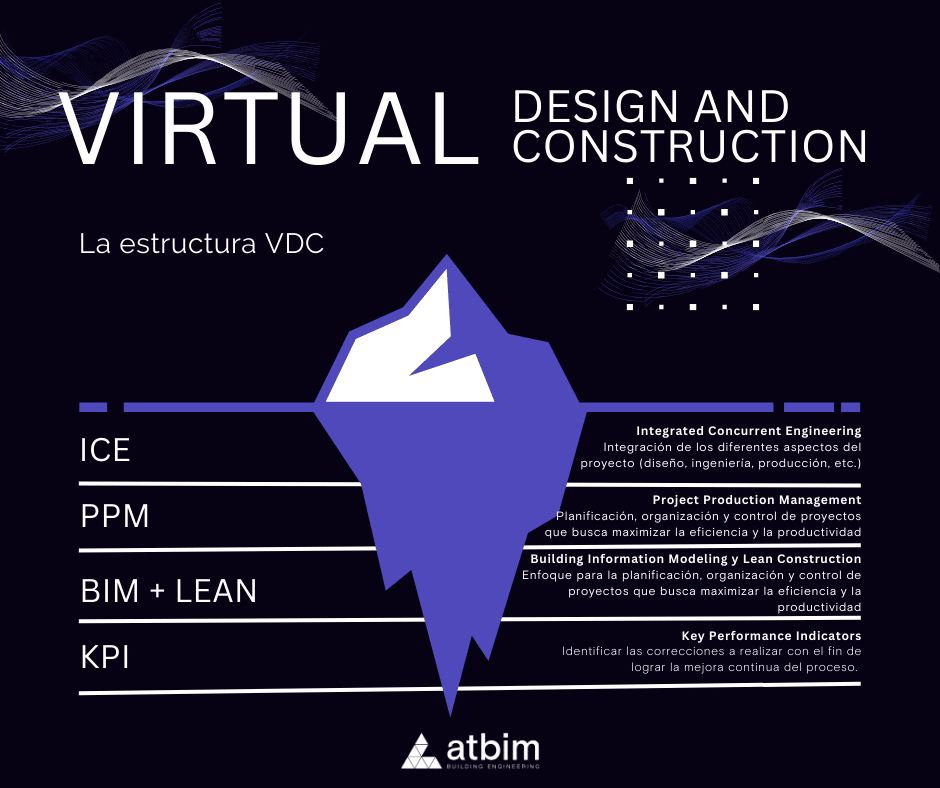 VIRTUAL DESIGN AND CONSTRUCTION

La estructura VDC

ICE

Integrated Concurrent Engineering
Integración de los diferentes aspectos del proyecto (diseño, ingeniería, producción, etc.)

PPM

Project Production Management
Planificación, organización y control de proyectos que busca maximizar la eficiencia y la productividad

BIM + LEAN

Building Information Modeling y Lean Construction
Enfoque para la planificación, organización y control de proyectos que busca maximizar la eficiencia y la productividad

KPI

Key Performance Indicators
Identificar las correcciones a realizar con el fin de lograr la mejora continua del proceso.

atbim
BUILDING ENGINEERING